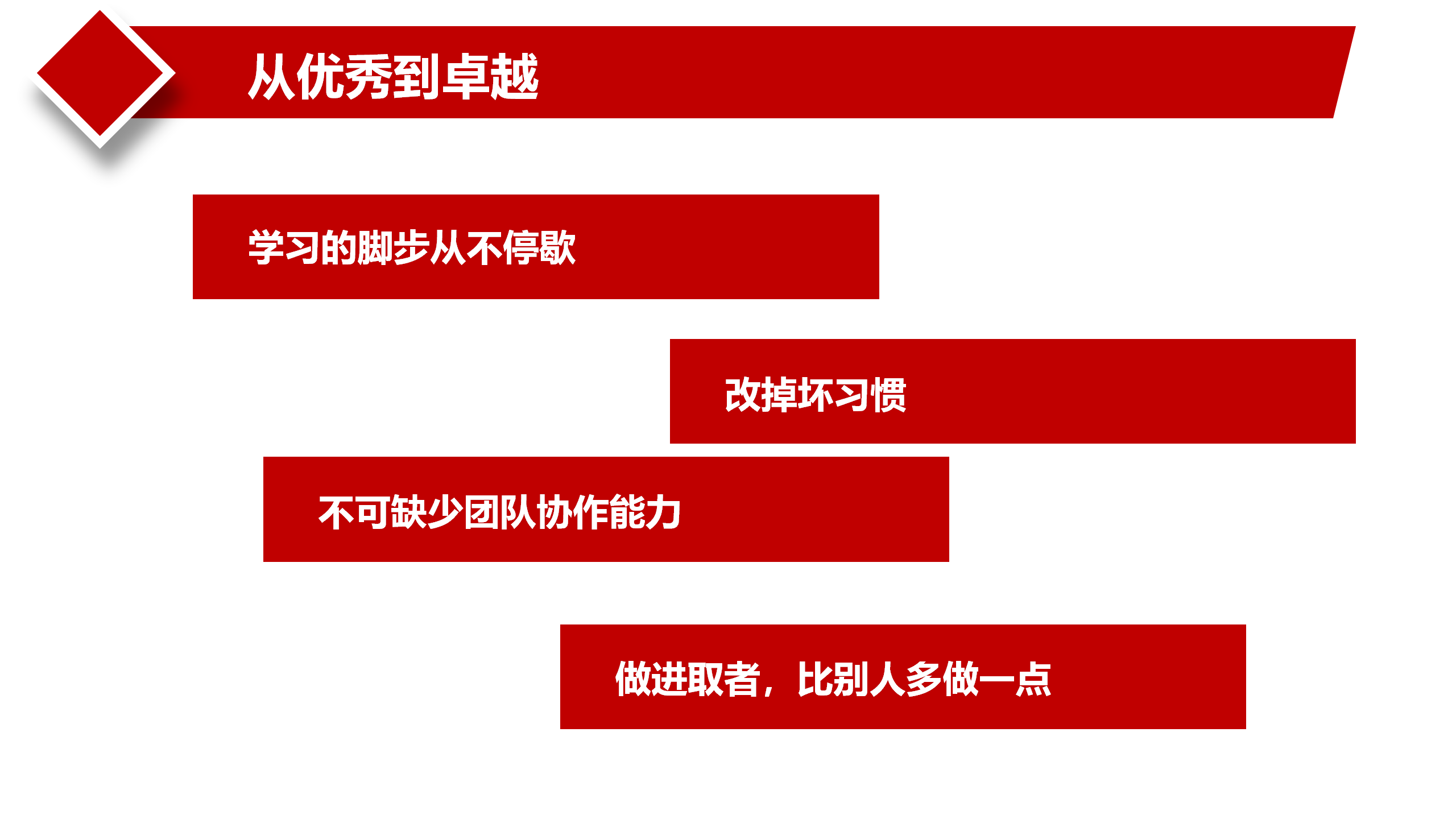 从优秀到卓越

学习的脚步从不停歇

改掉坏习惯

不可缺少团队协作能力

做进取者，比别人多做一点